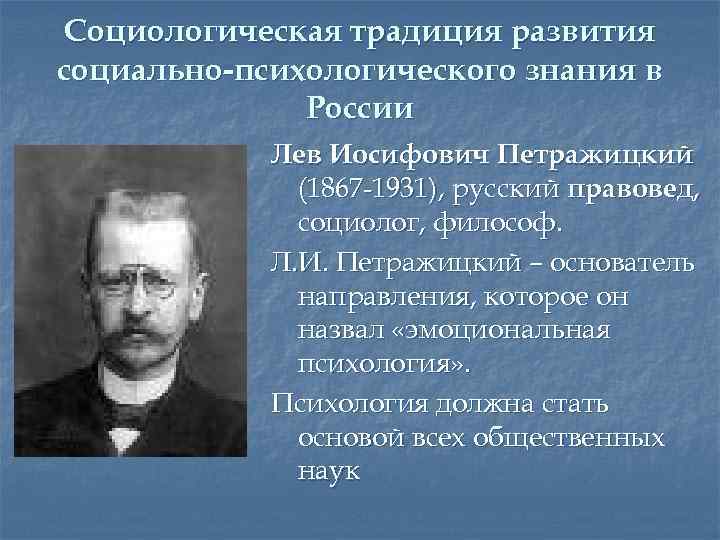 Социологическая традиция развития социально-психологического знания в России

Лев Иосифович Петражицкий (1867-1931), русский правовед, социолог, философ.

Л.И. Петражицкий – основатель направления, которое он назвал «эмоциональная психология».

Психология должна стать основой всех общественных наук